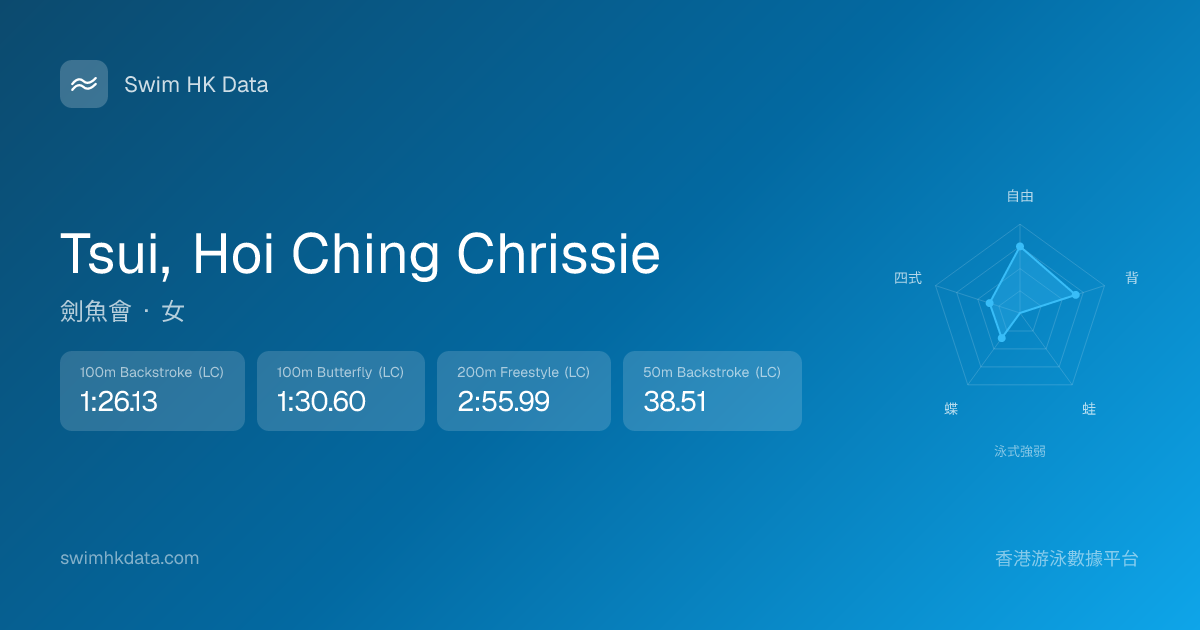 Swim HK Data

Tsui, Hoi Ching Chrissie

劍魚會 · 女

100m Backstroke (LC)
1:26.13

100m Butterfly (LC)
1:30.60

200m Freestyle (LC)
2:55.99

50m Backstroke (LC)
38.51

自由
背
蛙
蝶
四式
泳式強弱

swimhkdata.com

香港游泳數據平台